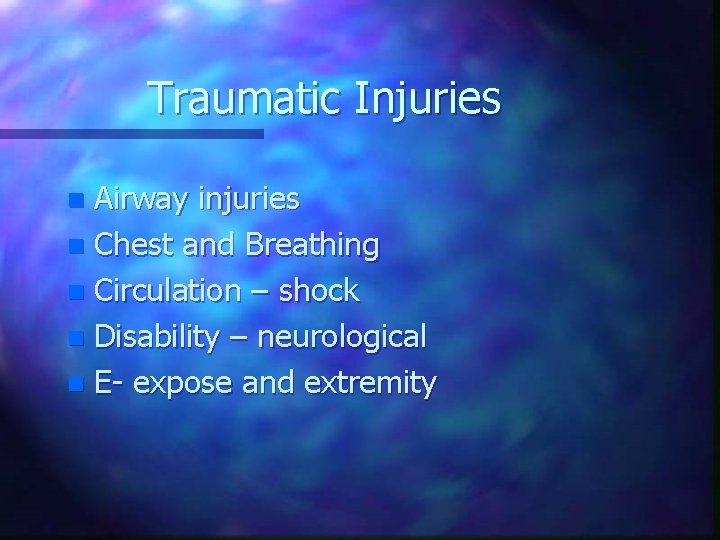 Traumatic Injuries

- Airway injuries
- Chest and Breathing
- Circulation – shock
- Disability – neurological
- E- expose and extremity